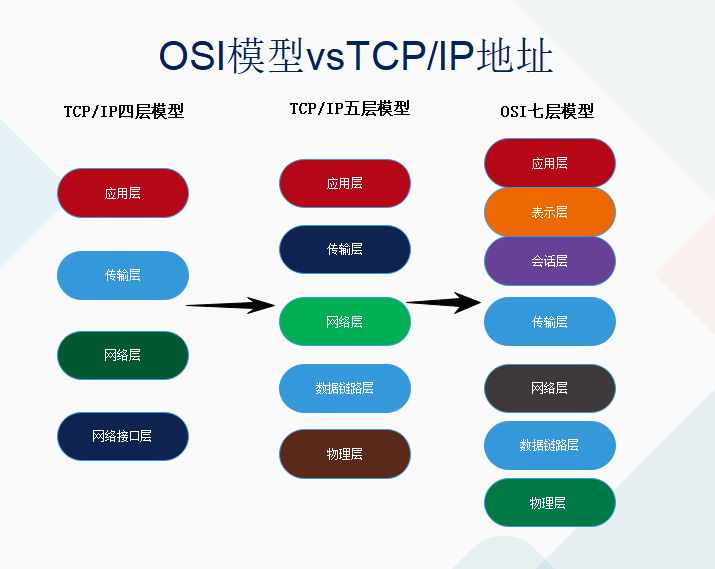 OSI模型vsTCP/IP地址

TCP/IP四层模型

应用层

传输层

网络层

网络接口层

TCP/IP五层模型

应用层

传输层

网络层

数据链路层

物理层

OSI七层模型

应用层

表示层

会话层

传输层

网络层

数据链路层

物理层